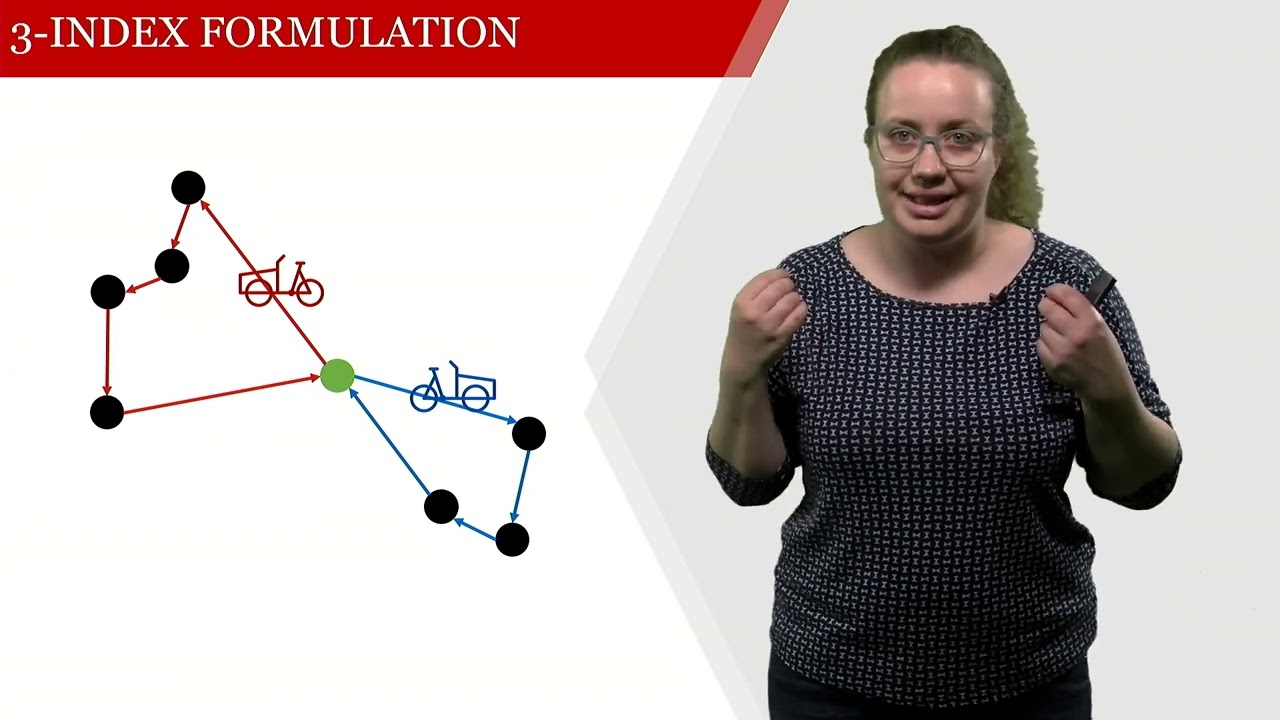 3-INDEX FORMULATION